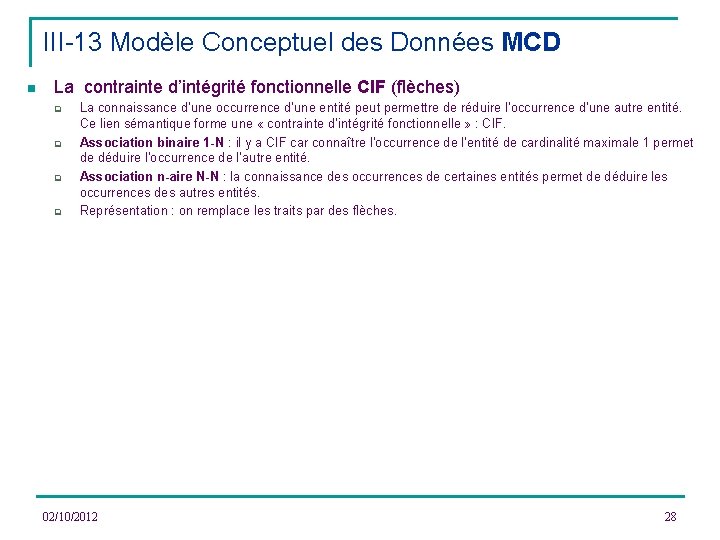 III-13 Modèle Conceptuel des Données MCD

• La contrainte d'intégrité fonctionnelle CIF (flèches)

• La connaissance d'une occurrence d'une entité peut permettre de réduire l'occurrence d'une autre entité. Ce lien sémantique forme une « contrainte d'intégrité fonctionnelle » : CIF.

• Association binaire 1-N : il y a CIF car connaître l'occurrence de l'entité de cardinalité maximale 1 permet de déduire l'occurrence de l'autre entité.

• Association n-aire N-N : la connaissance des occurrences de certaines entités permet de déduire les occurrences des autres entités.

• Représentation : on remplace les traits par des flèches.

02/10/2012

28